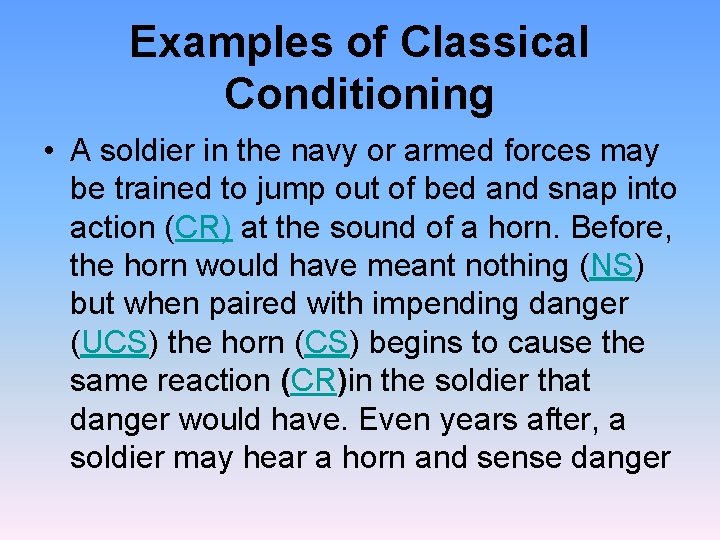 Examples of Classical Conditioning

• A soldier in the navy or armed forces may be trained to jump out of bed and snap into action (CR) at the sound of a horn. Before, the horn would have meant nothing (NS) but when paired with impending danger (UCS) the horn (CS) begins to cause the same reaction (CR)in the soldier that danger would have. Even years after, a soldier may hear a horn and sense danger